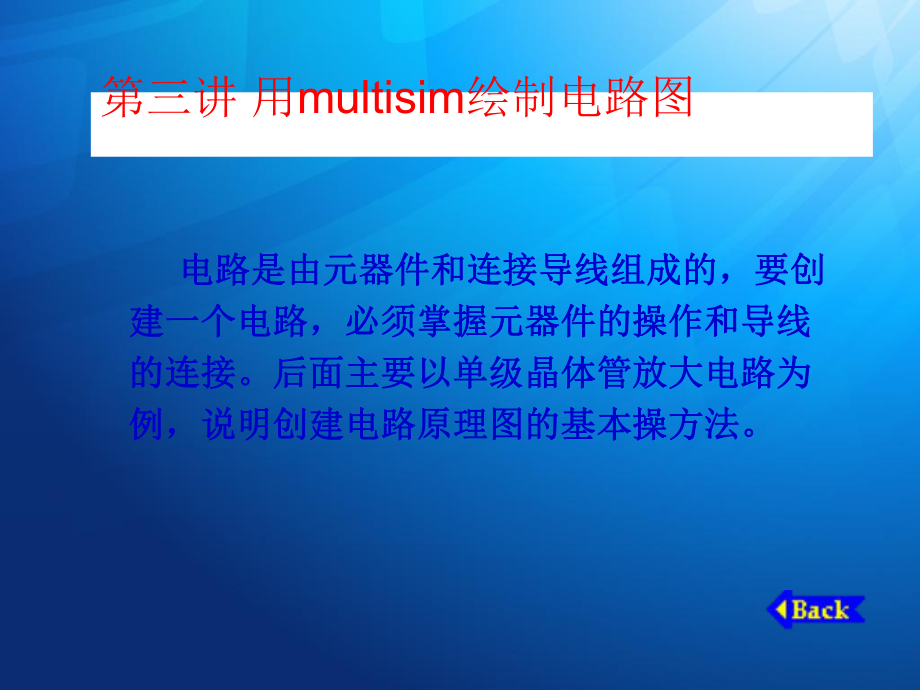 第三讲 用multisim绘制电路图

电路是由元器件和连接导线组成的，要创建一个电路，必须掌握元器件的操作和导线的连接。后面主要以单级晶体管放大电路为例，说明创建电路原理图的基本操方法。

Back